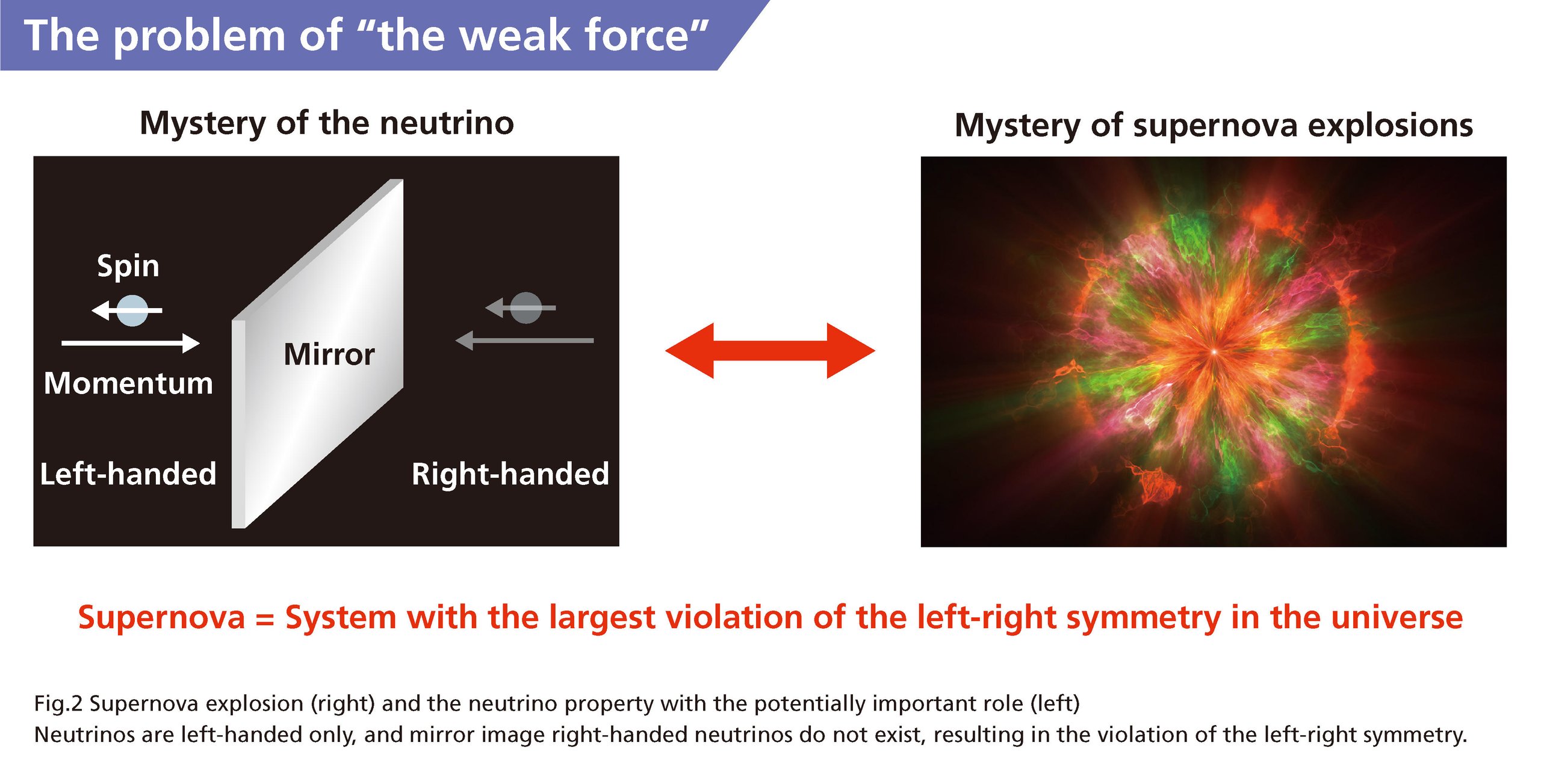 The problem of “the weak force”

Mystery of the neutrino

Spin

Momentum

Mirror

Left-handed

Right-handed

Mystery of supernova explosions

Supernova = System with the largest violation of the left-right symmetry in the universe

Fig.2 Supernova explosion (right) and the neutrino property with the potentially important role (left)
Neutrinos are left-handed only, and mirror image right-handed neutrinos do not exist, resulting in the violation of the left-right symmetry.